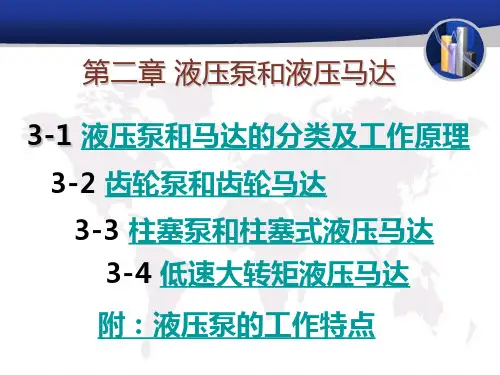 第二章 液压泵和液压马达

3-1 液压泵和马达的分类及工作原理

3-2 齿轮泵和齿轮马达

3-3 柱塞泵和柱塞式液压马达

3-4 低速大转矩液压马达

附：液压泵的工作特点